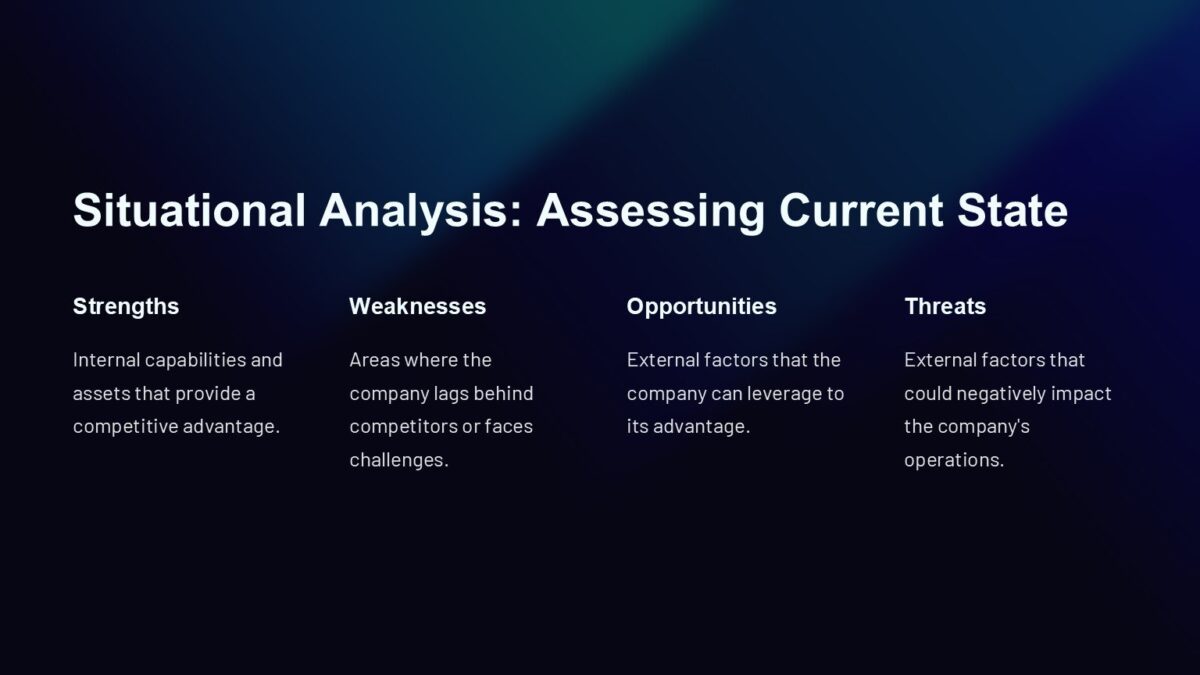 Situational Analysis: Assessing Current State

Strengths

Internal capabilities and assets that provide a competitive advantage.

Weaknesses

Areas where the company lags behind competitors or faces challenges.

Opportunities

External factors that the company can leverage to its advantage.

Threats

External factors that could negatively impact the company's operations.